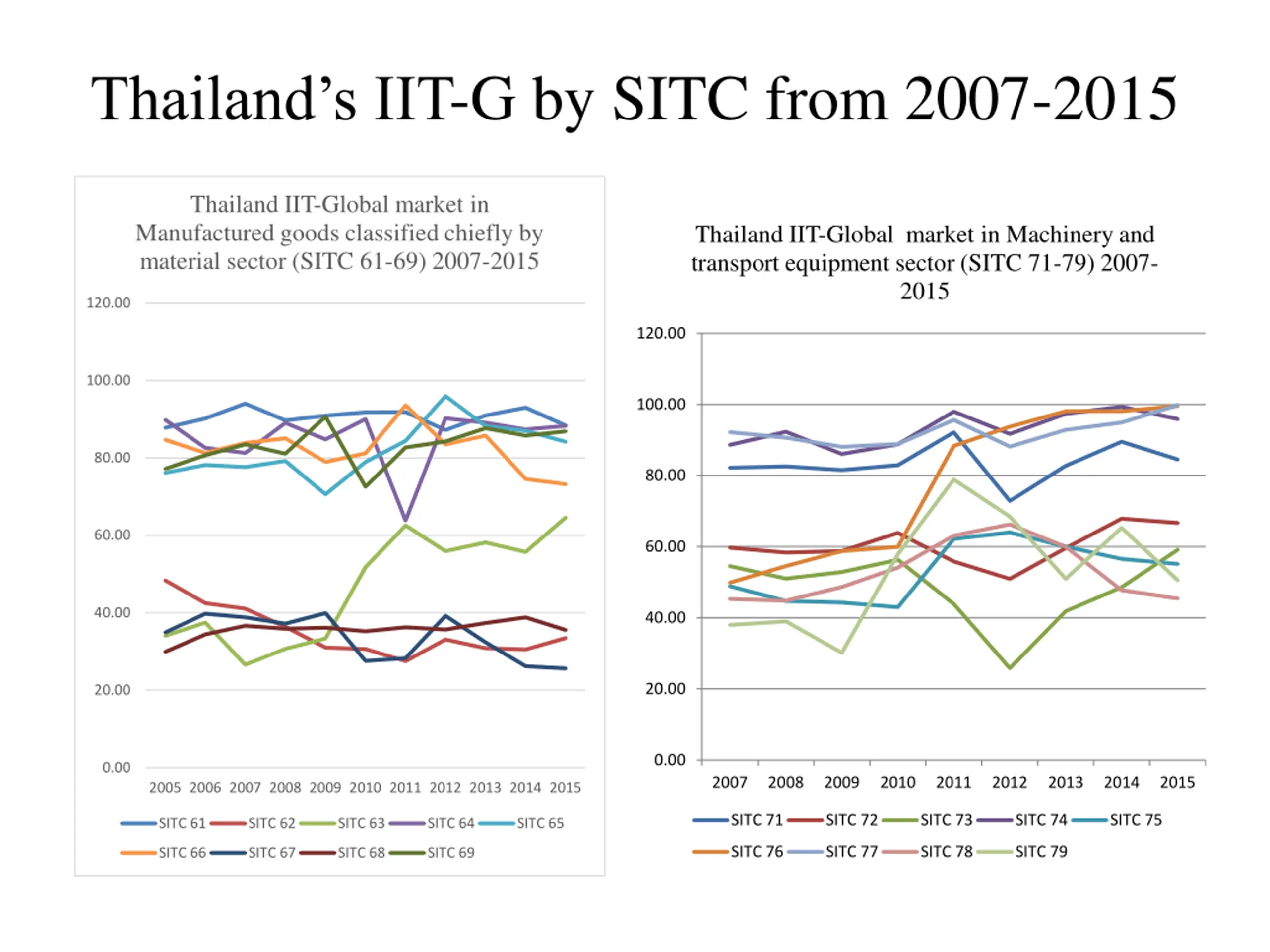 Thailand's IIT-G by SITC from 2007-2015

Thailand IIT-Global market in Manufactured goods classified chiefly by material sector (SITC 61-69) 2007-2015

120.00
100.00
80.00
60.00
40.00
20.00
0.00

2005 2006 2007 2008 2009 2010 2011 2012 2013 2014 2015

SITC 61 SITC 62 SITC 63 SITC 64 SITC 65
SITC 66 SITC 67 SITC 68 SITC 69

Thailand IIT-Global market in Machinery and transport equipment sector (SITC 71-79) 2007-2015

120.00
100.00
80.00
60.00
40.00
20.00
0.00

2007 2008 2009 2010 2011 2012 2013 2014 2015

SITC 71 SITC 72 SITC 73 SITC 74 SITC 75
SITC 76 SITC 77 SITC 78 SITC 79